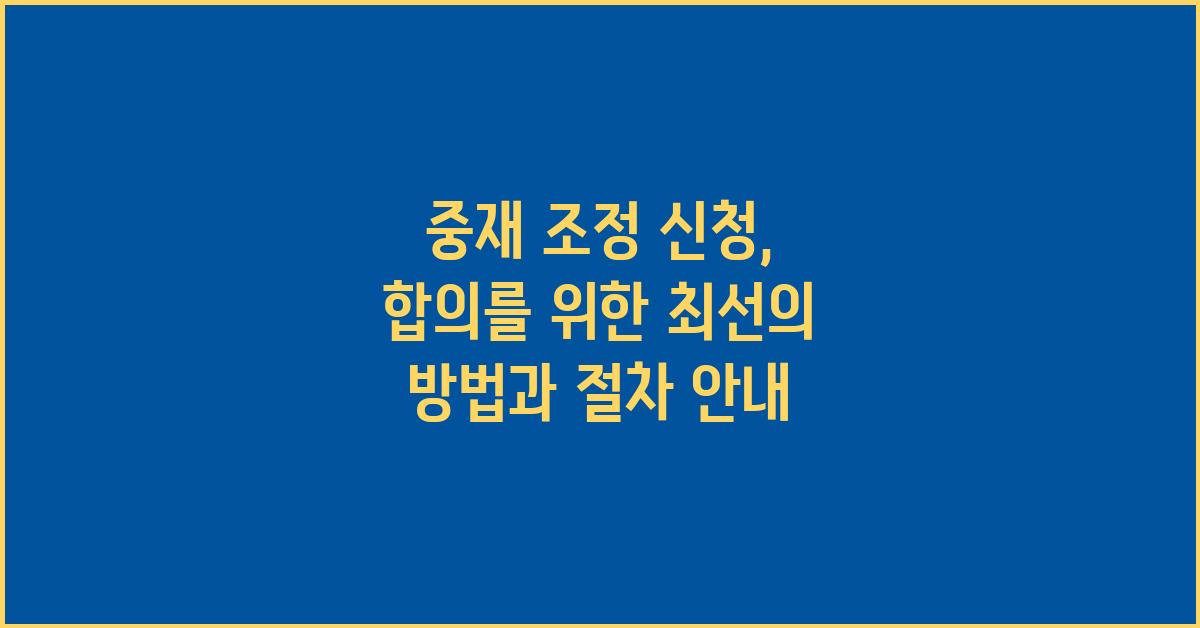 중재 조정 신청,
합의를 위한 최선의
방법과 절차 안내